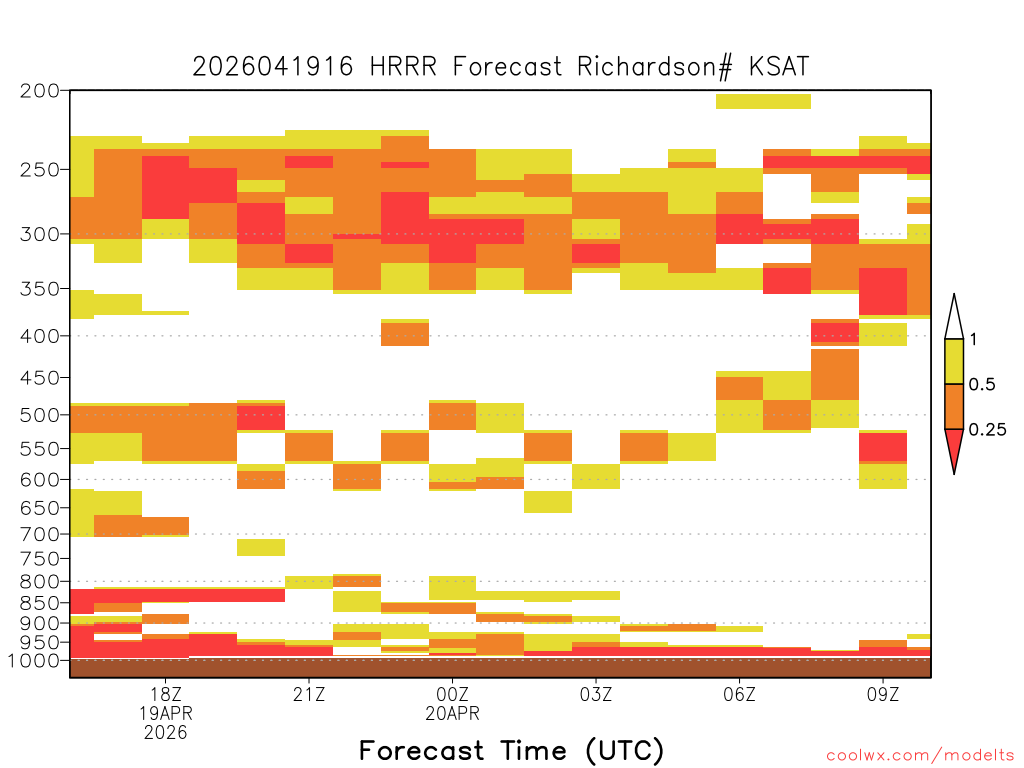 2026041916 HRRR Forecast Richardson# KSAT

200
250
300
350
400
450
500
550
600
650
700
750
800
850
900
950
1000

1
0.5
0.25

18Z
19APR
2026
21Z
00Z
20APR
03Z
06Z
09Z

Forecast Time (UTC)

coolwx.com/modelts